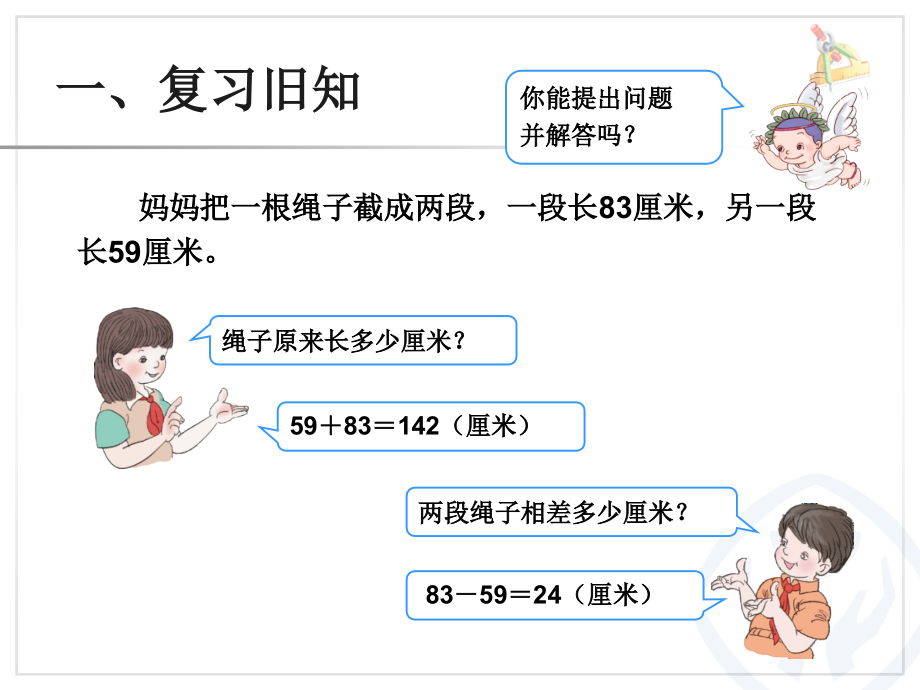 一、复习旧知

你能提出问题并解答吗？

妈妈把一根绳子截成两段，一段长83厘米，另一段长59厘米。

绳子原来长多少厘米？

$59+83=142$（厘米）

两段绳子相差多少厘米？

$83-59=24$（厘米）